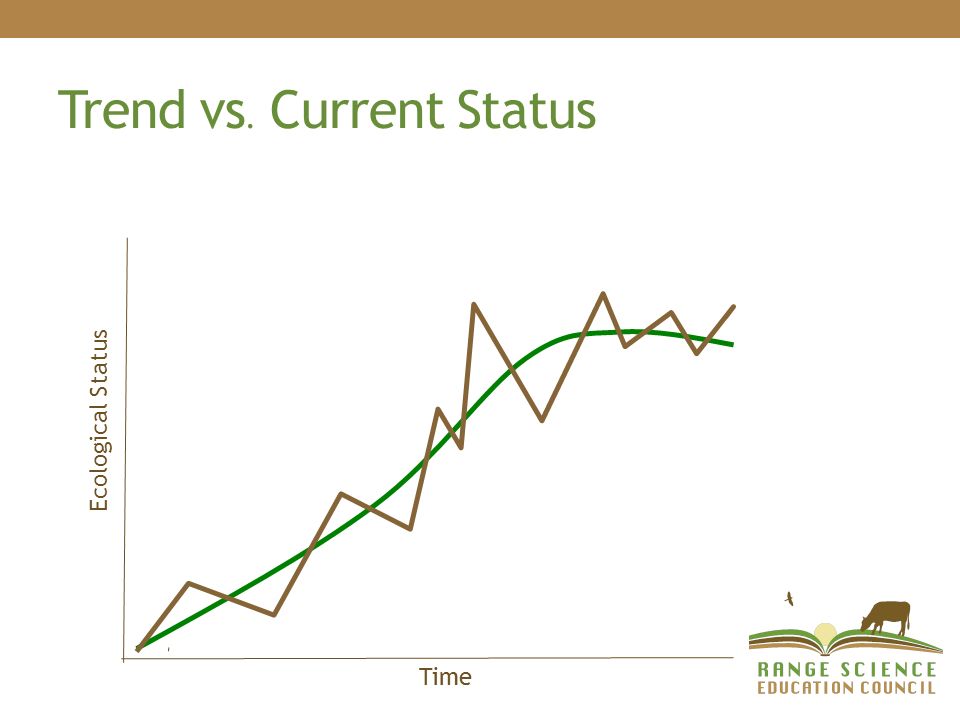 Trend vs. Current Status

Ecological Status

Time

RANGE SCIENCE
EDUCATION COUNCIL